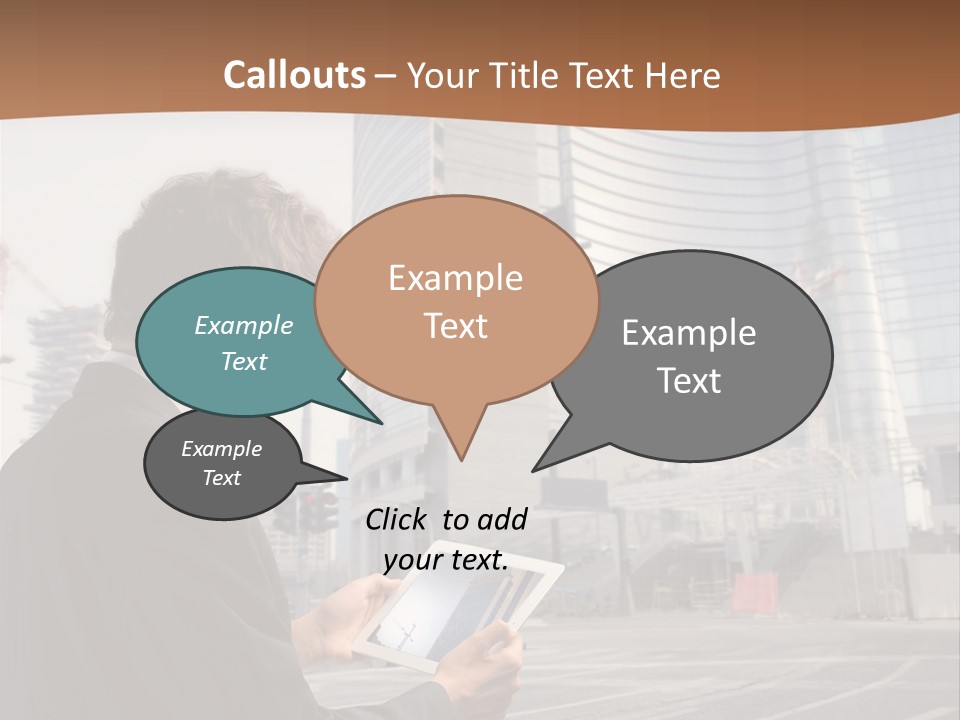 Callouts – Your Title Text Here

Example Text

Example Text

Example Text

Example Text

Click to add your text.